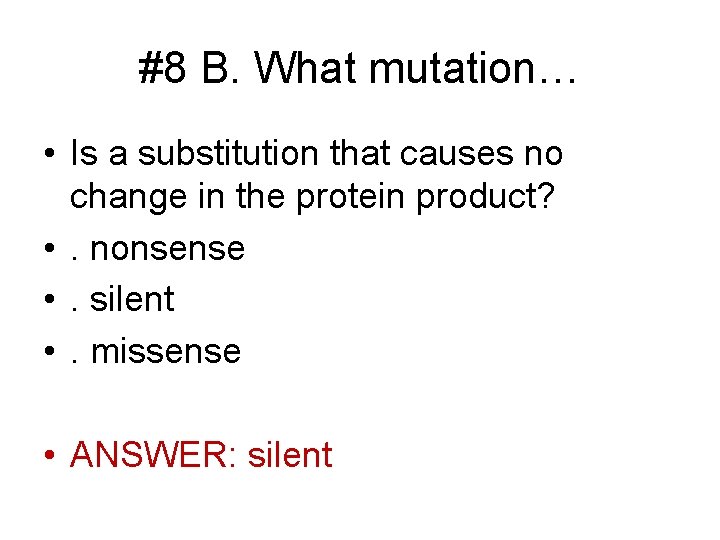 #8 B. What mutation…

• Is a substitution that causes no change in the protein product?
• . nonsense
• . silent
• . missense

• ANSWER: silent